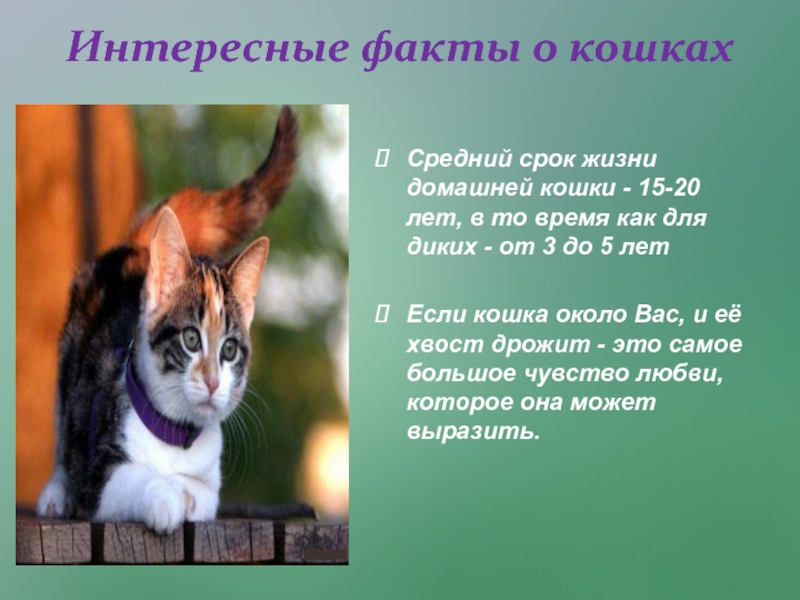 Интересные факты о кошках

 Средний срок жизни домашней кошки - 15-20 лет, в то время как для диких - от 3 до 5 лет

 Если кошка около Вас, и её хвост дрожит - это самое большое чувство любви, которое она может выразить.